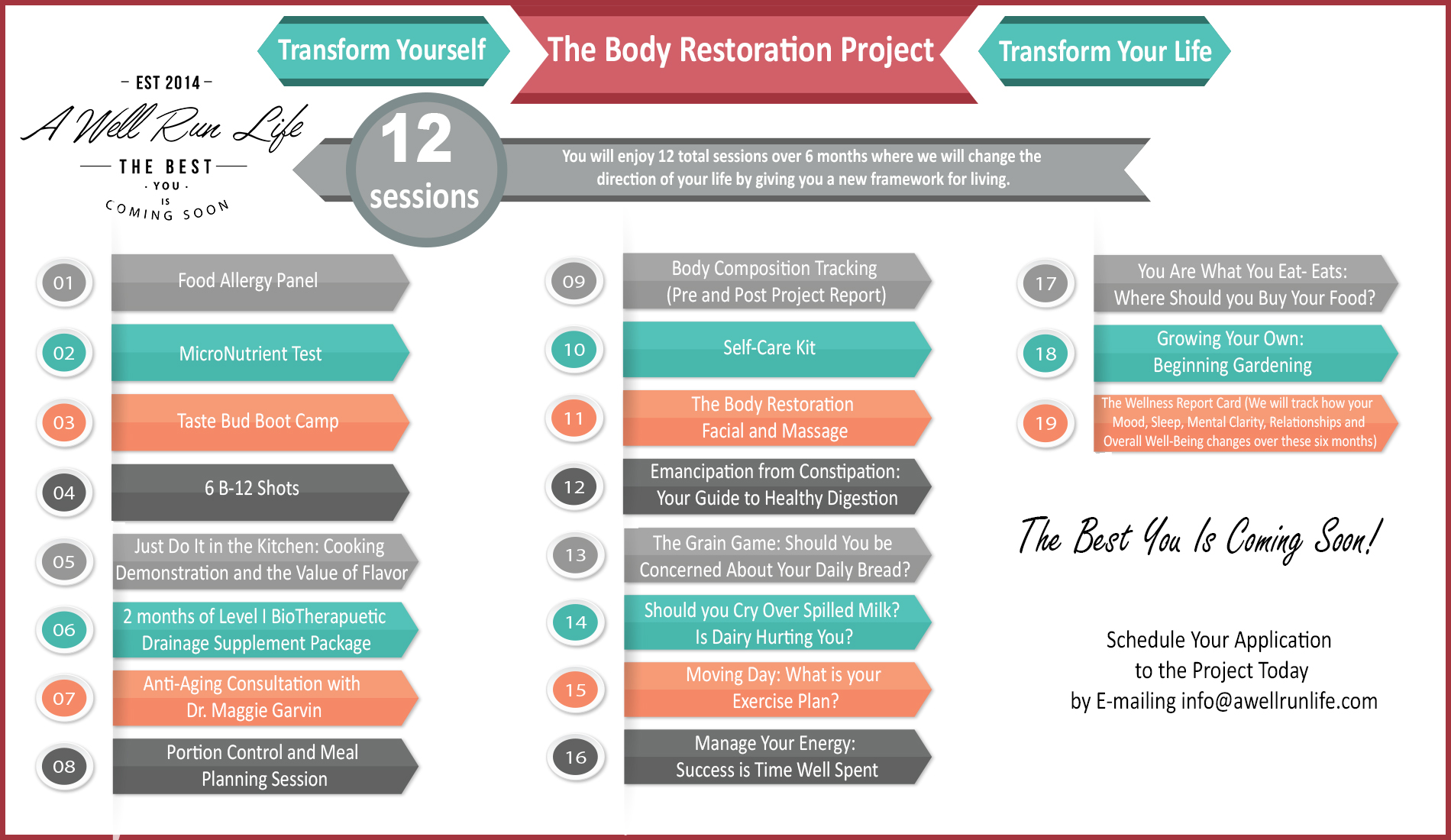 Transform Yourself

The Body Restoration Project

Transform Your Life

– EST 2014 –

A Well Run Life

THE BEST · YOU · IS COMING SOON

12 sessions

You will enjoy 12 total sessions over 6 months where we will change the direction of your life by giving you a new framework for living.

01 Food Allergy Panel

02 MicroNutrient Test

03 Taste Bud Boot Camp

04 6 B-12 Shots

05 Just Do It in the Kitchen: Cooking Demonstration and the Value of Flavor

06 2 months of Level I BioTherapuetic Drainage Supplement Package

07 Anti-Aging Consultation with Dr. Maggie Garvin

08 Portion Control and Meal Planning Session

09 Body Composition Tracking (Pre and Post Project Report)

10 Self-Care Kit

11 The Body Restoration Facial and Massage

12 Emancipation from Constipation: Your Guide to Healthy Digestion

13 The Grain Game: Should You be Concerned About Your Daily Bread?

14 Should you Cry Over Spilled Milk? Is Dairy Hurting You?

15 Moving Day: What is your Exercise Plan?

16 Manage Your Energy: Success is Time Well Spent

17 You Are What You Eat- Eats: Where Should you Buy Your Food?

18 Growing Your Own: Beginning Gardening

19 The Wellness Report Card (We will track how your Mood, Sleep, Mental Clarity, Relationships and Overall Well-Being changes over these six months)

The Best You Is Coming Soon!

Schedule Your Application to the Project Today by E-mailing info@awellrunlife.com